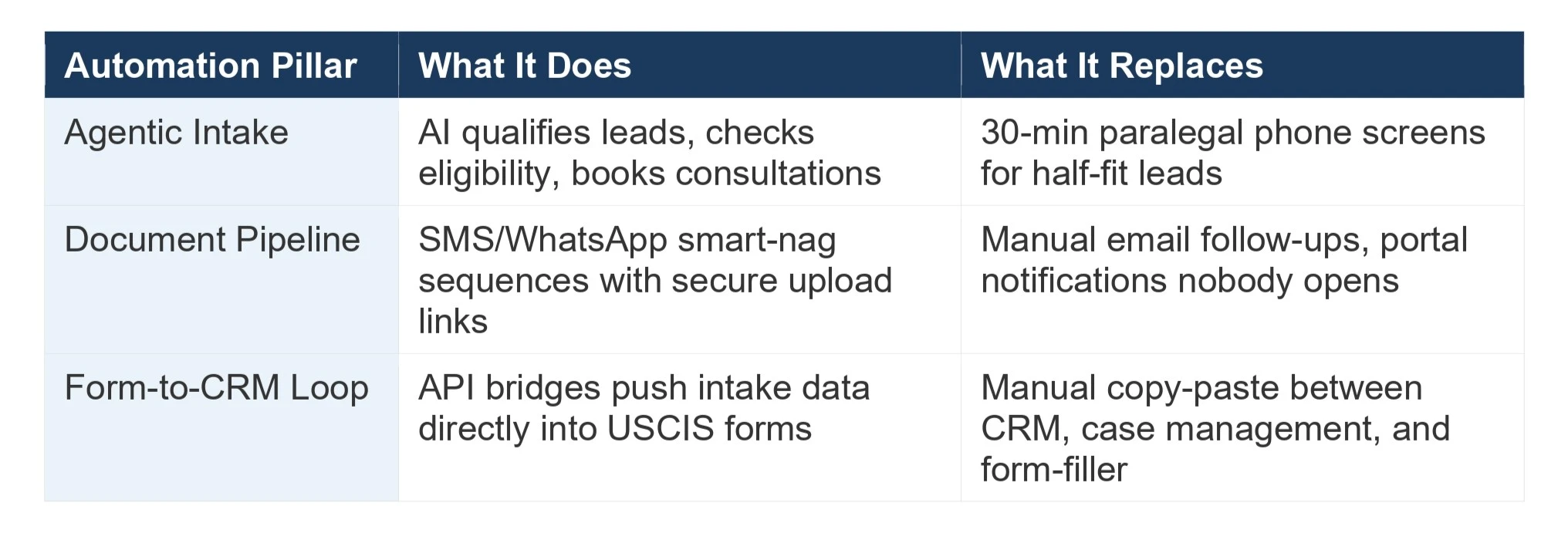 | Automation Pillar | What It Does | What It Replaces |
|---|---|---|
| Agentic Intake | AI qualifies leads, checks eligibility, books consultations | 30-min paralegal phone screens for half-fit leads |
| Document Pipeline | SMS/WhatsApp smart-nag sequences with secure upload links | Manual email follow-ups, portal notifications nobody opens |
| Form-to-CRM Loop | API bridges push intake data directly into USCIS forms | Manual copy-paste between CRM, case management, and form-filler |